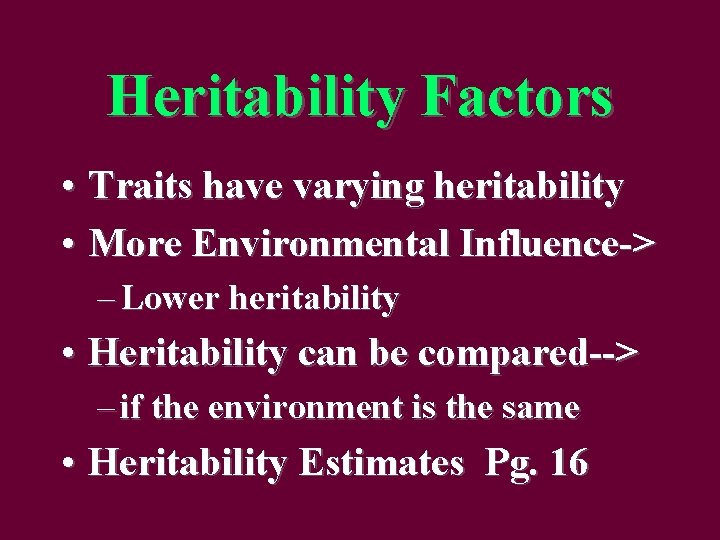 Heritability Factors

• Traits have varying heritability
• More Environmental Influence->
– Lower heritability
• Heritability can be compared-->
– if the environment is the same
• Heritability Estimates Pg. 16